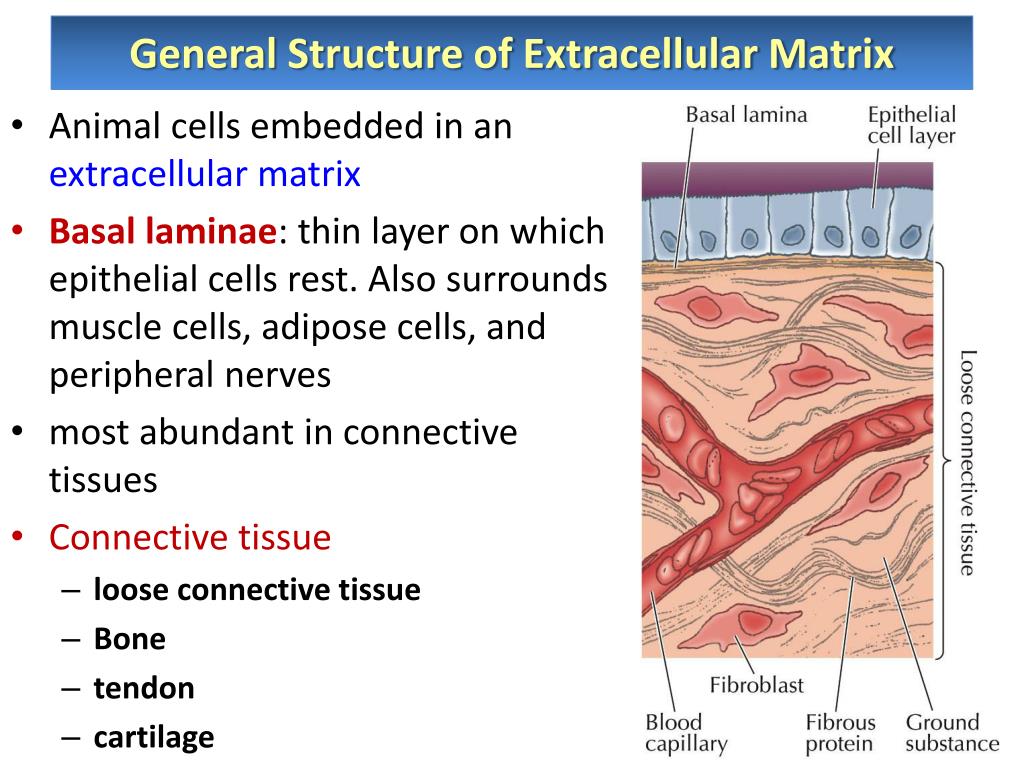 General Structure of Extracellular Matrix

• Animal cells embedded in an extracellular matrix
• Basal laminae: thin layer on which epithelial cells rest. Also surrounds muscle cells, adipose cells, and peripheral nerves
• most abundant in connective tissues
• Connective tissue
– loose connective tissue
– Bone
– tendon
– cartilage

Basal lamina
Epithelial cell layer
Loose connective tissue
Fibroblast
Blood capillary
Fibrous protein
Ground substance